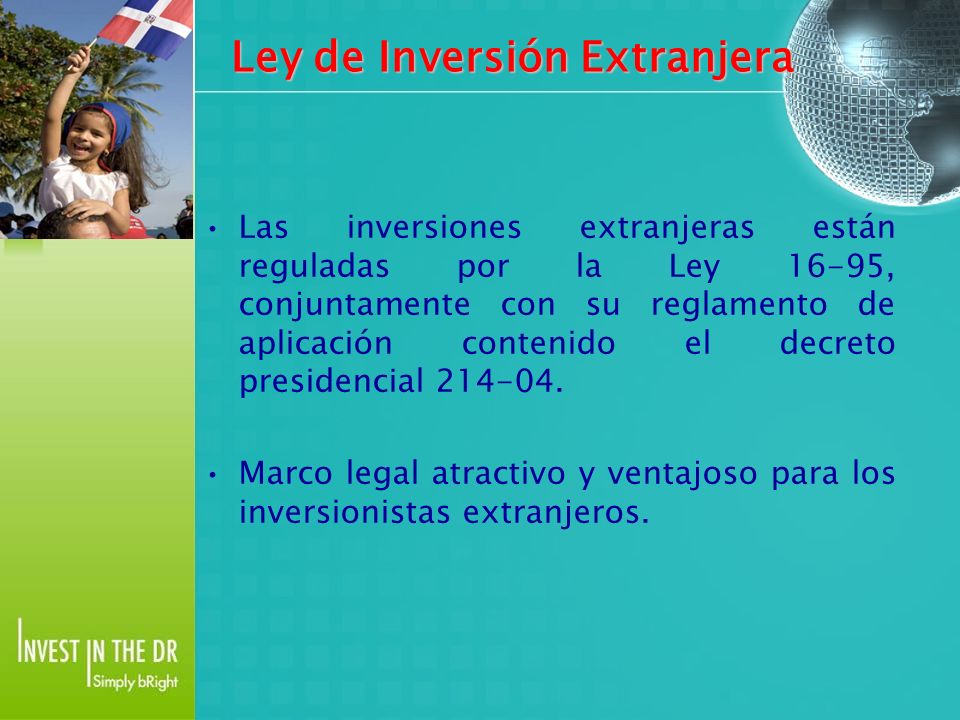 Ley de Inversión Extranjera

• Las inversiones extranjeras están reguladas por la Ley 16-95, conjuntamente con su reglamento de aplicación contenido el decreto presidencial 214-04.

• Marco legal atractivo y ventajoso para los inversionistas extranjeros.

INVEST IN THE DR
Simply bRight